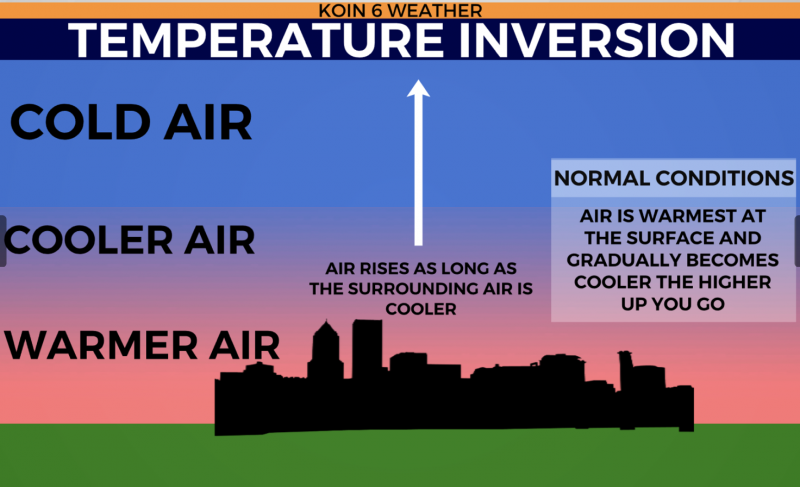 KOIN 6 WEATHER

TEMPERATURE INVERSION

COLD AIR

COOLER AIR

WARMER AIR

AIR RISES AS LONG AS THE SURROUNDING AIR IS COOLER

NORMAL CONDITIONS

AIR IS WARMEST AT THE SURFACE AND GRADUALLY BECOMES COOLER THE HIGHER UP YOU GO